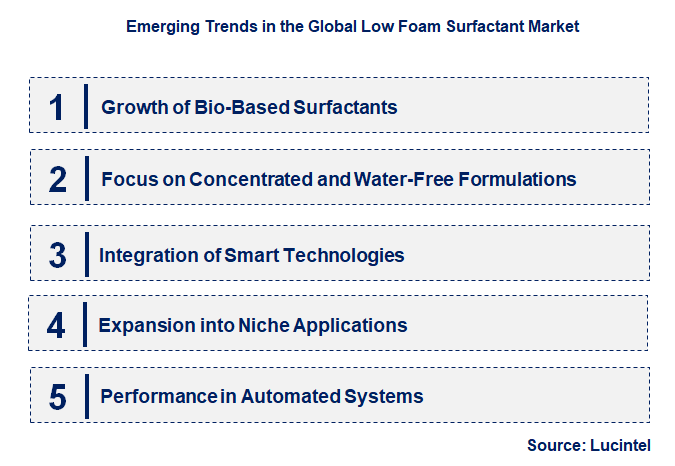 Emerging Trends in the Global Low Foam Surfactant Market

1 Growth of Bio-Based Surfactants

2 Focus on Concentrated and Water-Free Formulations

3 Integration of Smart Technologies

4 Expansion into Niche Applications

5 Performance in Automated Systems

Source: Lucintel